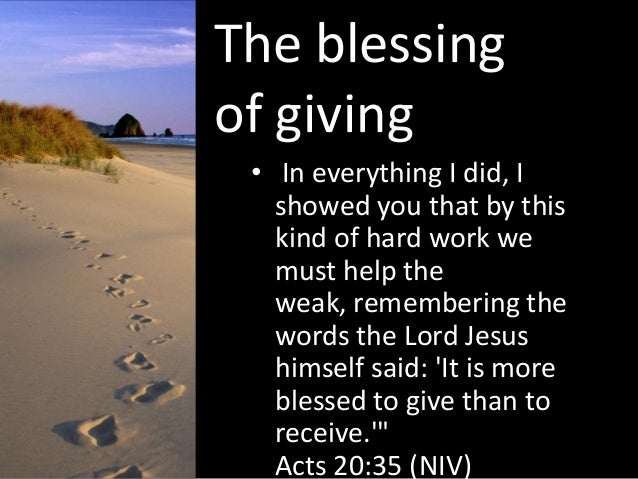 The blessing of giving

• In everything I did, I showed you that by this kind of hard work we must help the weak, remembering the words the Lord Jesus himself said: 'It is more blessed to give than to receive.'"
Acts 20:35 (NIV)